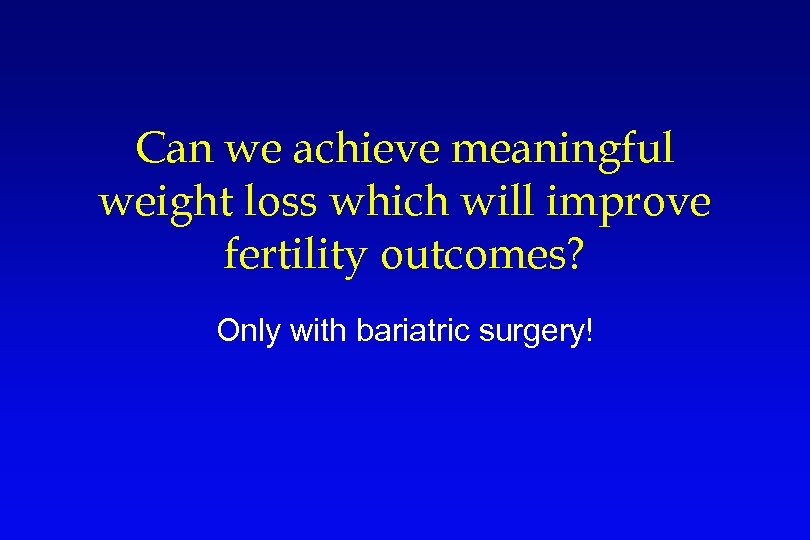 Can we achieve meaningful weight loss which will improve fertility outcomes?

Only with bariatric surgery!